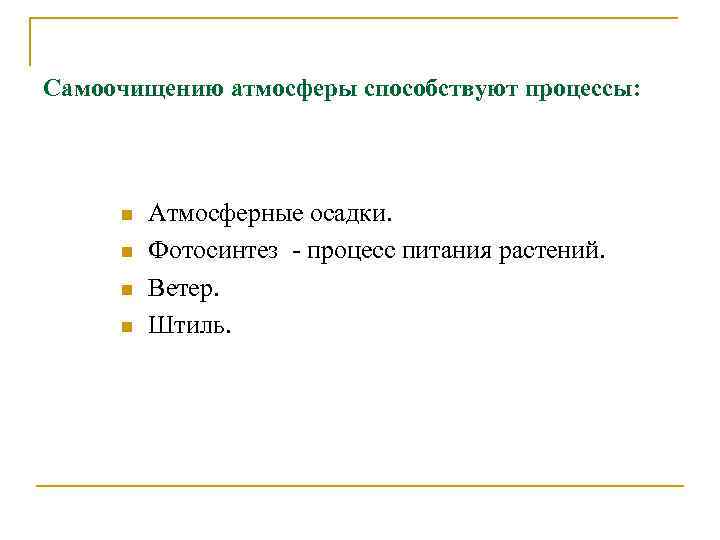 Самоочищению атмосферы способствуют процессы:

- Атмосферные осадки.
- Фотосинтез - процесс питания растений.
- Ветер.
- Штиль.